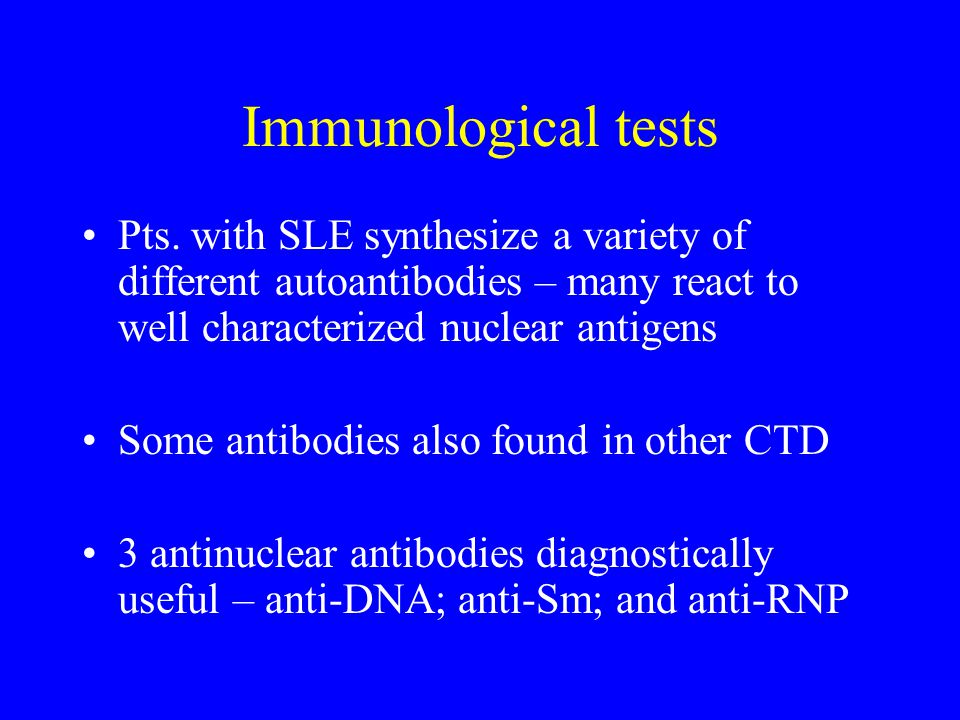 Immunological tests

• Pts. with SLE synthesize a variety of different autoantibodies – many react to well characterized nuclear antigens

• Some antibodies also found in other CTD

• 3 antinuclear antibodies diagnostically useful – anti-DNA; anti-Sm; and anti-RNP